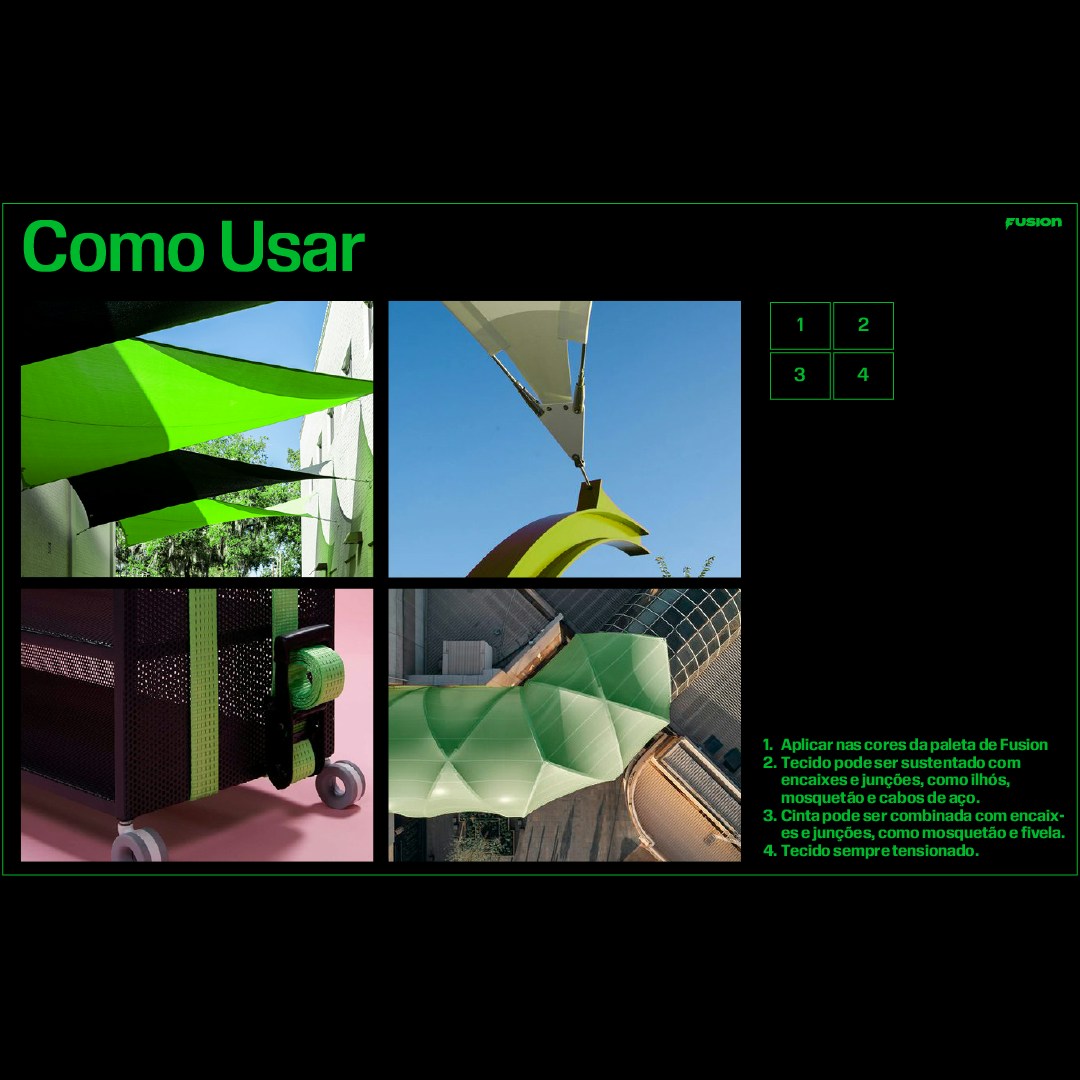 Como Usar

FUSION

| 1 | 2 |
|---|---|
| 3 | 4 |

1. Aplicar nas cores da paleta de Fusion
2. Tecido pode ser sustentado com encaixes e junções, como ilhós, mosquetão e cabos de aço.
3. Cinta pode ser combinada com encaixes e junções, como mosquetão e fivela.
4. Tecido sempre tensionado.